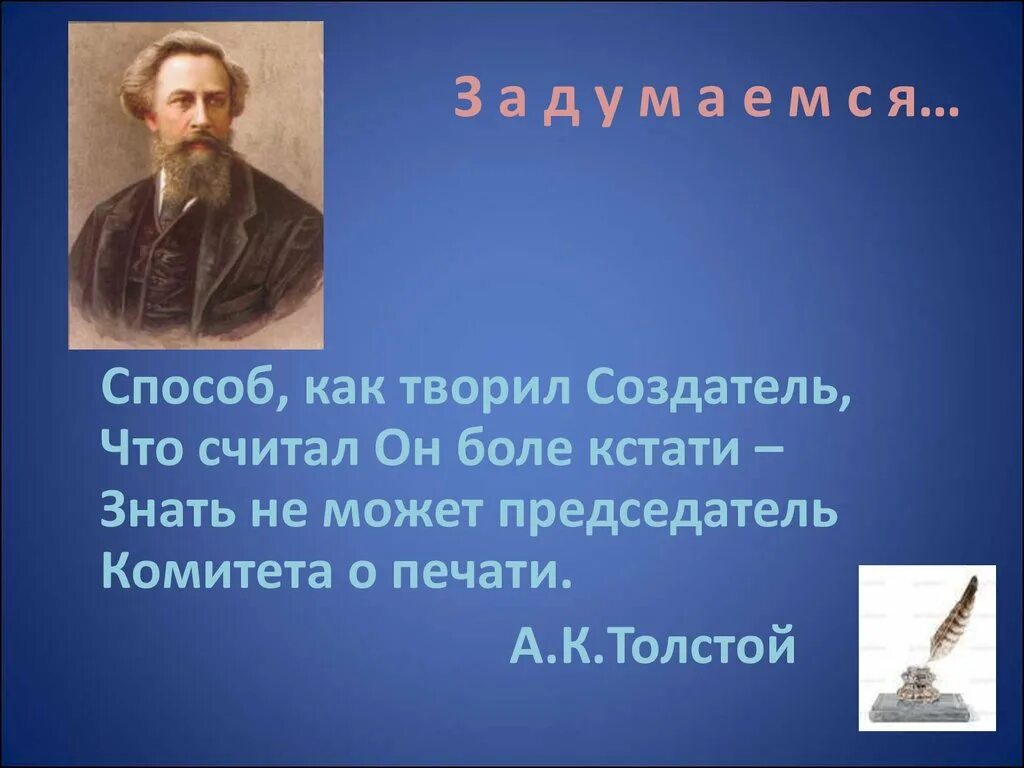 З а д у м а е м с я…

Способ, как творил Создатель,
Что считал Он боле кстати –
Знать не может председатель
Комитета о печати.

А.К.Толстой